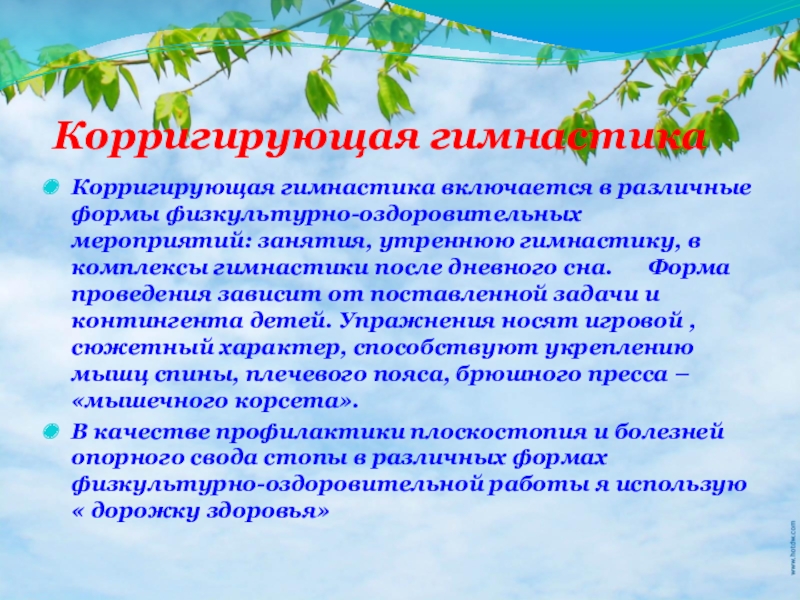 Корригирующая гимнастика

Корригирующая гимнастика включается в различные формы физкультурно-оздоровительных мероприятий: занятия, утреннюю гимнастику, в комплексы гимнастики после дневного сна. Форма проведения зависит от поставленной задачи и контингента детей. Упражнения носят игровой , сюжетный характер, способствуют укреплению мышц спины, плечевого пояса, брюшного пресса – «мышечного корсета».

В качестве профилактики плоскостопия и болезней опорного свода стопы в различных формах физкультурно-оздоровительной работы я использую « дорожку здоровья»

www.hotdw.com